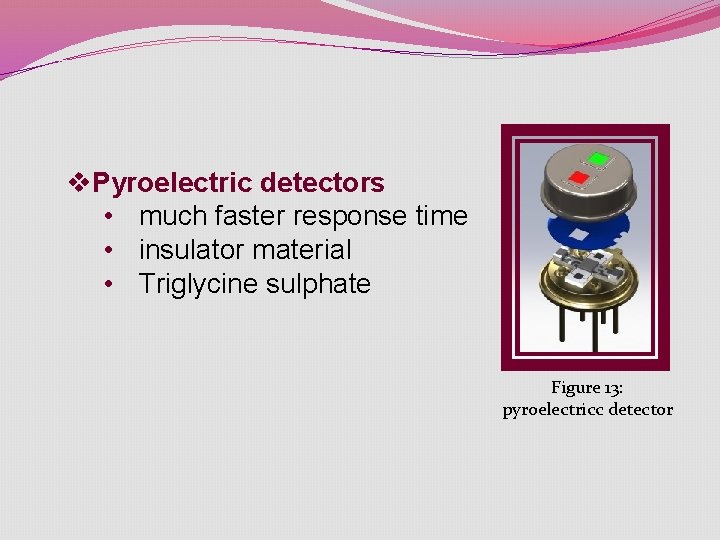 ❖Pyroelectric detectors
• much faster response time
• insulator material
• Triglycine sulphate

Figure 13:
pyroelectricc detector